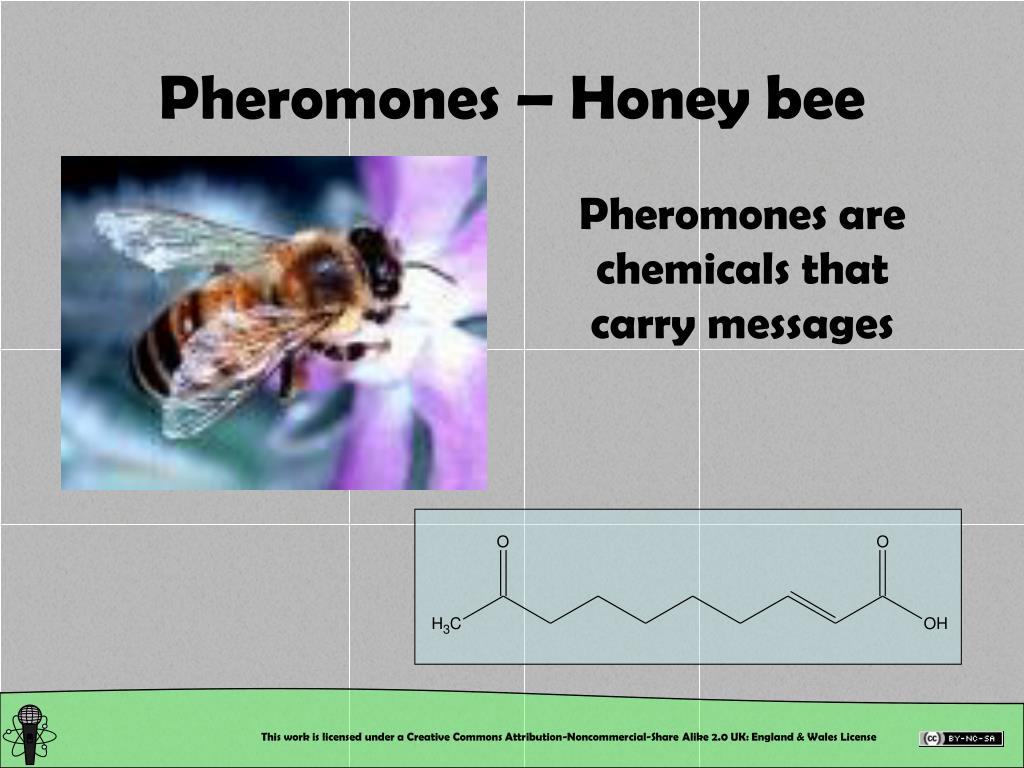 Pheromones – Honey bee

Pheromones are chemicals that carry messages

O

O

$H_3C$

OH

This work is licensed under a Creative Commons Attribution-Noncommercial-Share Alike 2.0 UK: England & Wales License

cc BY-NC-SA